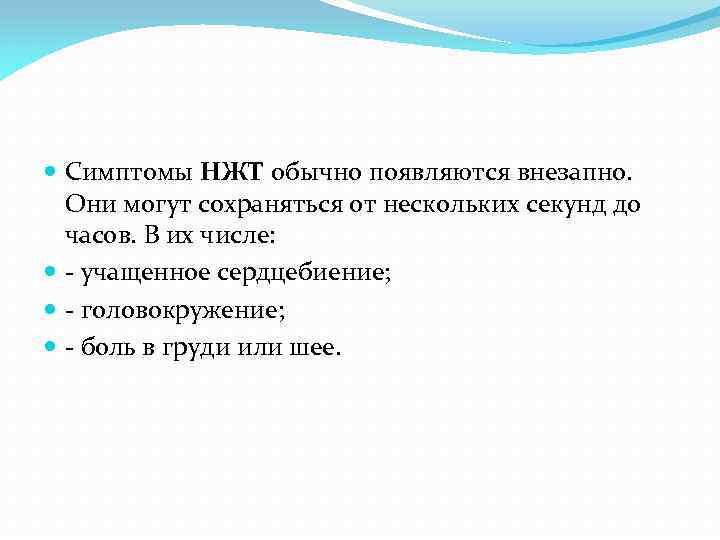 Симптомы НЖТ обычно появляются внезапно. Они могут сохраняться от нескольких секунд до часов. В их числе:

- учащенное сердцебиение;

- головокружение;

- боль в груди или шее.